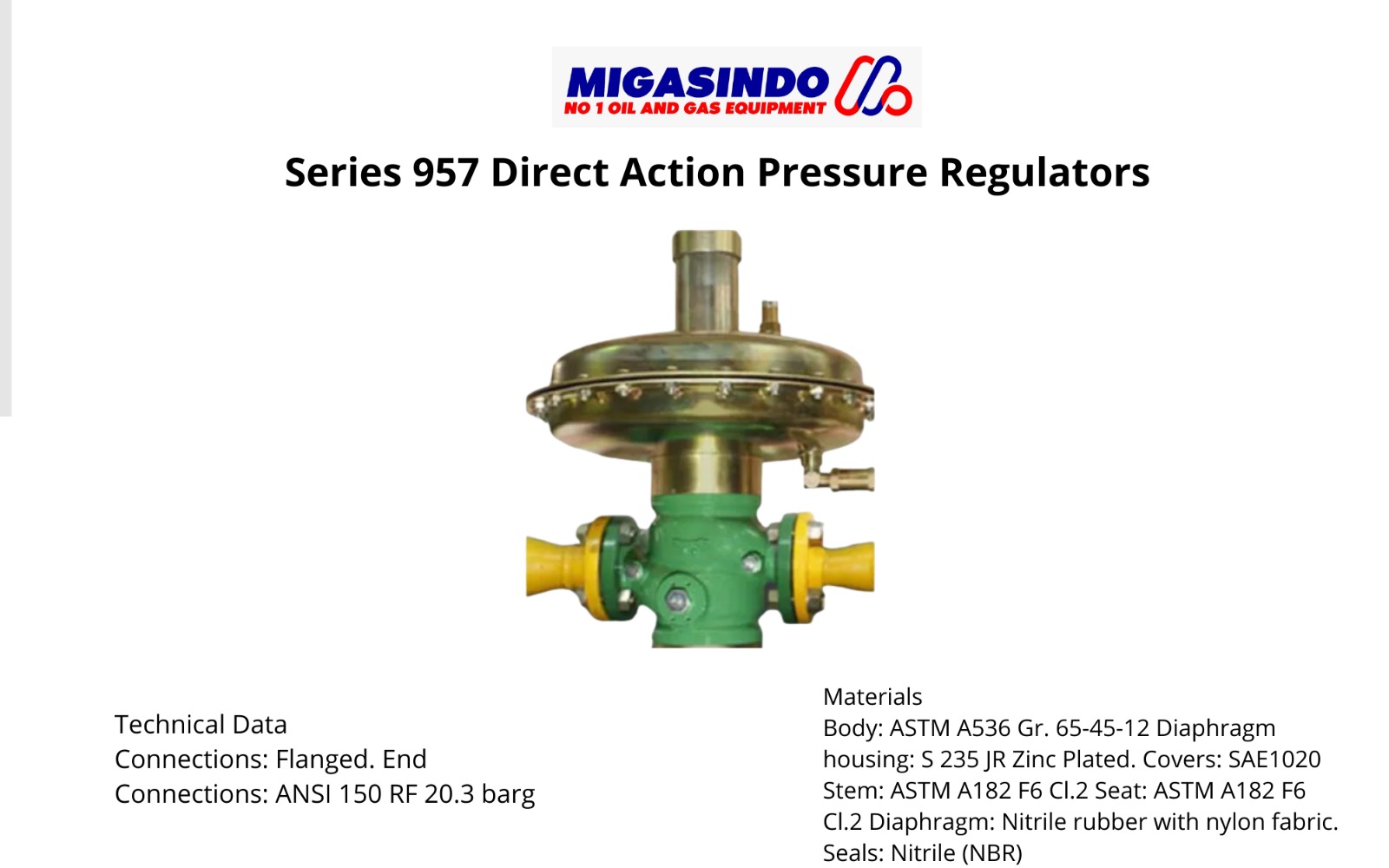 MIGASINDO
NO 1 OIL AND GAS EQUIPMENT

Series 957 Direct Action Pressure Regulators

Technical Data
Connections: Flanged. End
Connections: ANSI 150 RF 20.3 barg

Materials
Body: ASTM A536 Gr. 65-45-12 Diaphragm housing: S 235 JR Zinc Plated. Covers: SAE1020 Stem: ASTM A182 F6 Cl.2 Seat: ASTM A182 F6 Cl.2 Diaphragm: Nitrile rubber with nylon fabric. Seals: Nitrile (NBR)